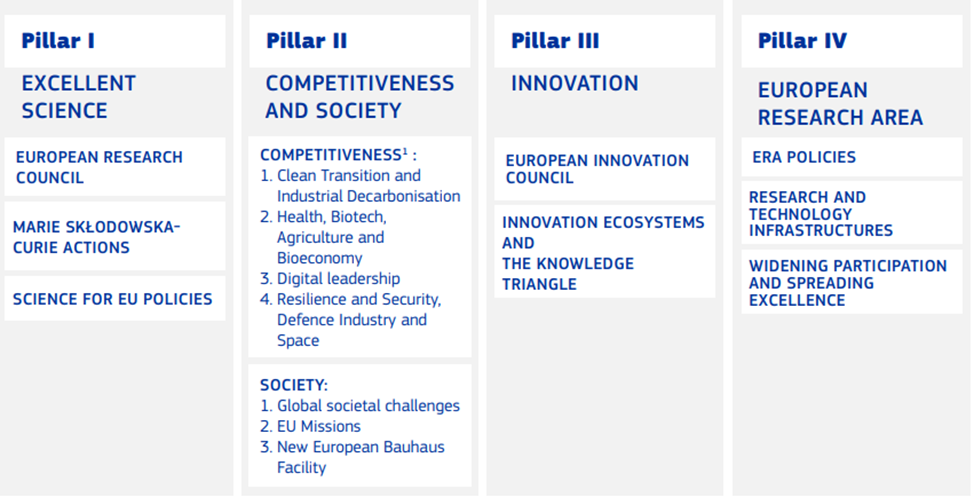 Pillar I

EXCELLENT SCIENCE

EUROPEAN RESEARCH COUNCIL

MARIE SKŁODOWSKA-CURIE ACTIONS

SCIENCE FOR EU POLICIES

Pillar II

COMPETITIVENESS AND SOCIETY

COMPETITIVENESS$^1$ :
1. Clean Transition and Industrial Decarbonisation
2. Health, Biotech, Agriculture and Bioeconomy
3. Digital leadership
4. Resilience and Security, Defence Industry and Space

SOCIETY:
1. Global societal challenges
2. EU Missions
3. New European Bauhaus Facility

Pillar III

INNOVATION

EUROPEAN INNOVATION COUNCIL

INNOVATION ECOSYSTEMS AND THE KNOWLEDGE TRIANGLE

Pillar IV

EUROPEAN RESEARCH AREA

ERA POLICIES

RESEARCH AND TECHNOLOGY INFRASTRUCTURES

WIDENING PARTICIPATION AND SPREADING EXCELLENCE